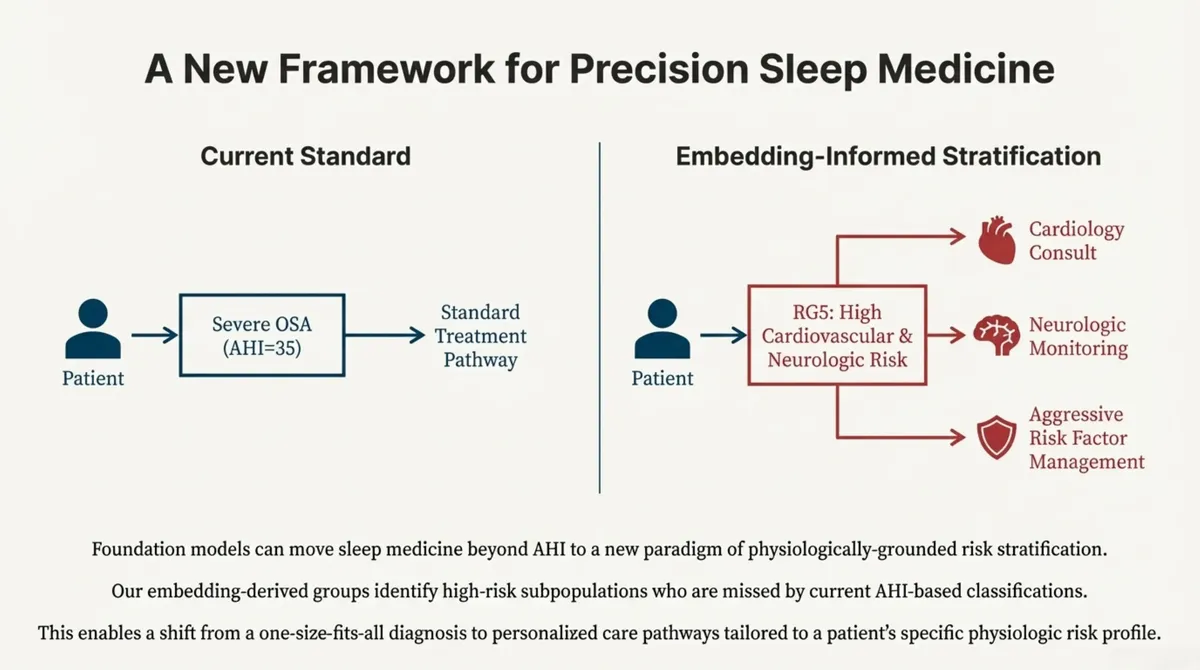 A New Framework for Precision Sleep Medicine

Current Standard

Patient

Severe OSA (AHI=35)

Standard Treatment Pathway

Embedding-Informed Stratification

Patient

RG5: High Cardiovascular & Neurologic Risk

Cardiology Consult

Neurologic Monitoring

Aggressive Risk Factor Management

Foundation models can move sleep medicine beyond AHI to a new paradigm of physiologically-grounded risk stratification.

Our embedding-derived groups identify high-risk subpopulations who are missed by current AHI-based classifications.

This enables a shift from a one-size-fits-all diagnosis to personalized care pathways tailored to a patient's specific physiologic risk profile.